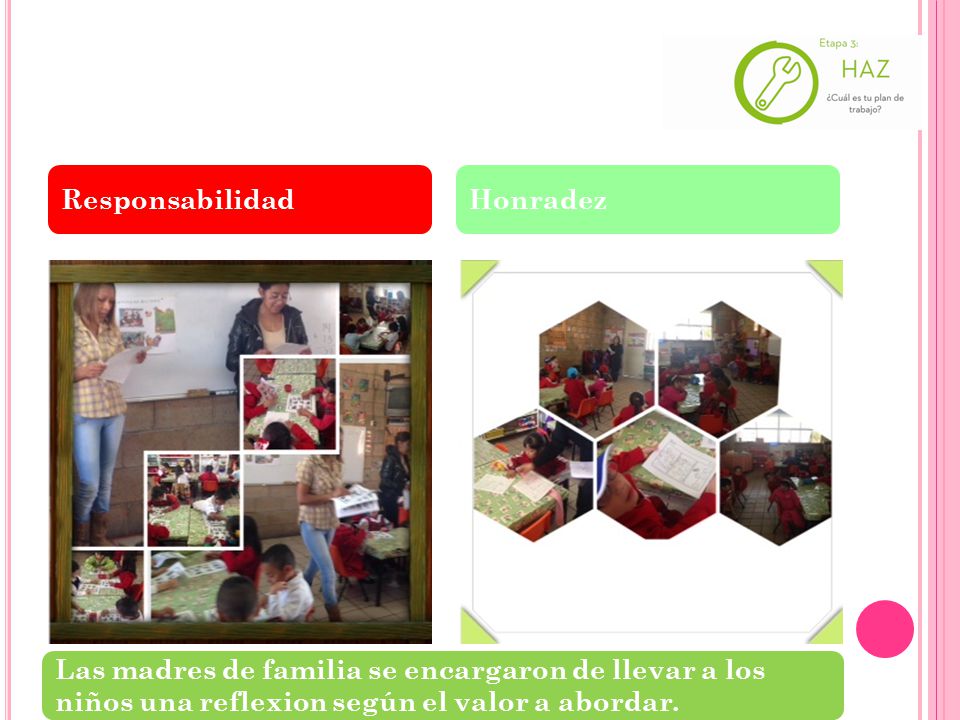 Etapa 3:
HAZ
¿Cuál es tu plan de trabajo?

Responsabilidad

Honradez

Las madres de familia se encargaron de llevar a los niños una reflexion según el valor a abordar.